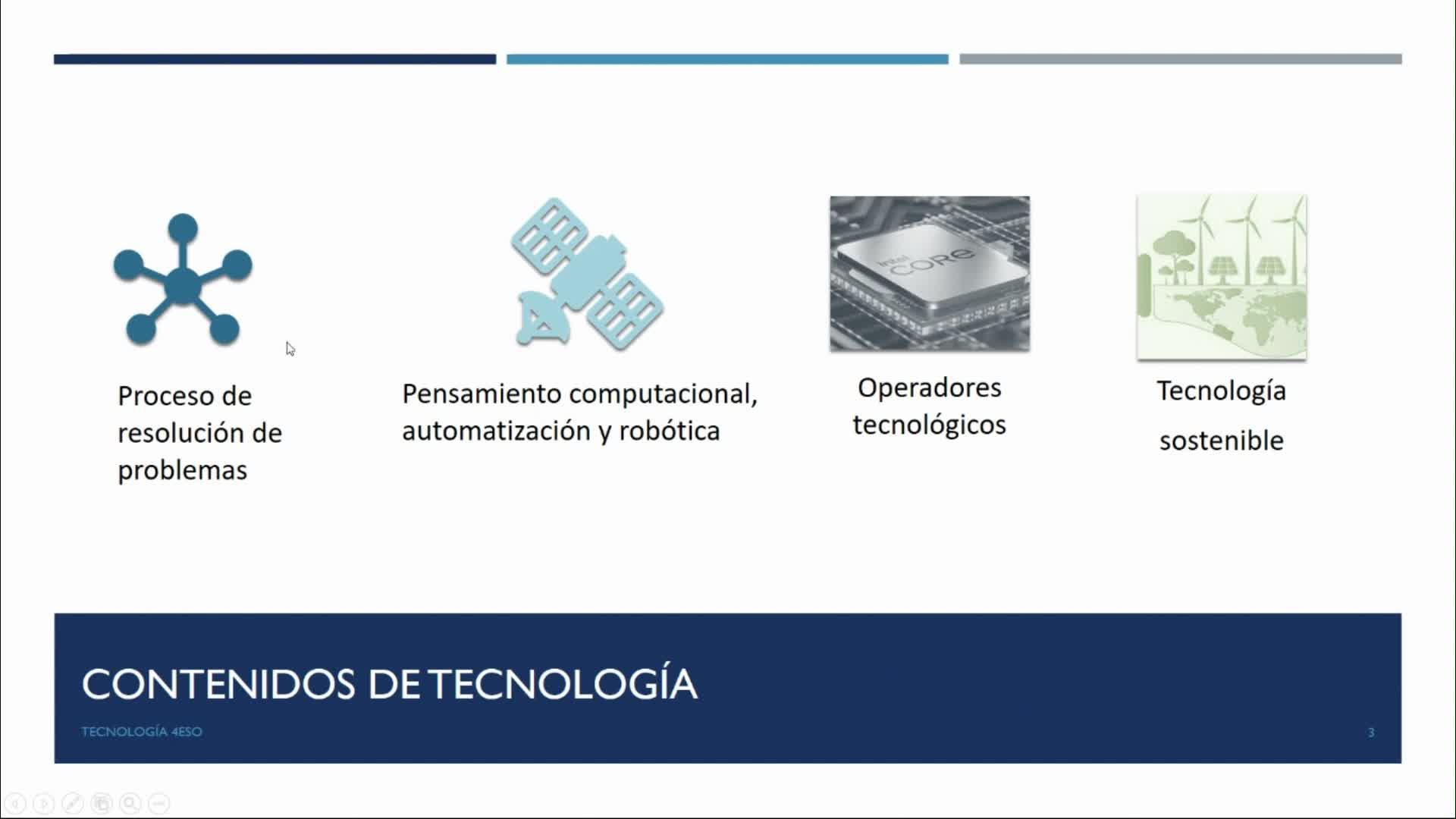 Proceso de resolución de problemas

Pensamiento computacional, automatización y robótica

intel CORE

Operadores tecnológicos

Tecnología sostenible

CONTENIDOS DE TECNOLOGÍA

TECNOLOGÍA 4ESO

3